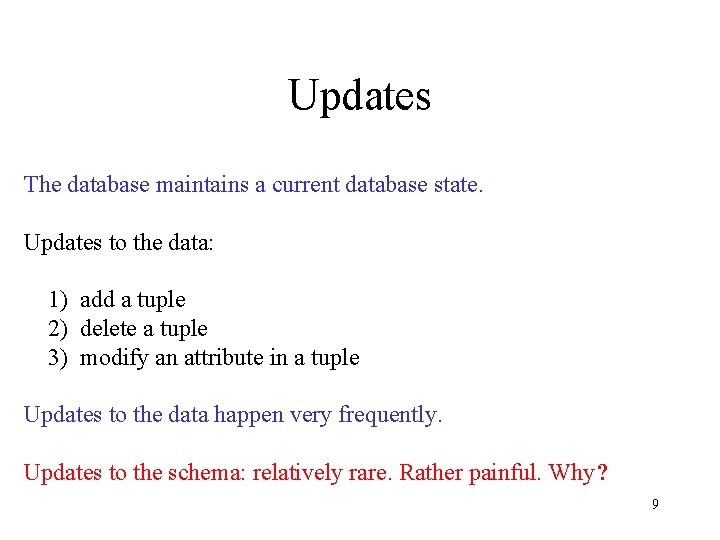 Updates

The database maintains a current database state.

Updates to the data:

1) add a tuple
2) delete a tuple
3) modify an attribute in a tuple

Updates to the data happen very frequently.

Updates to the schema: relatively rare. Rather painful. Why?

9